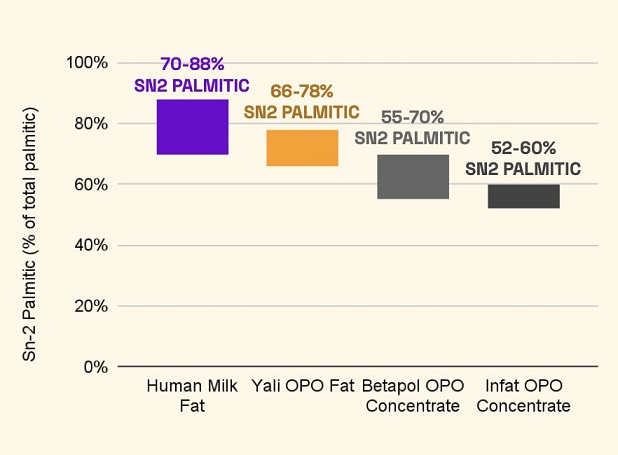 Sn-2 Palmitic (% of total palmitic)

100%
80%
60%
40%
20%
0%

70-88%
SN2 PALMITIC

66-78%
SN2 PALMITIC

55-70%
SN2 PALMITIC

52-60%
SN2 PALMITIC

Human Milk Fat

Yali OPO Fat

Betapol OPO Concentrate

Infat OPO Concentrate